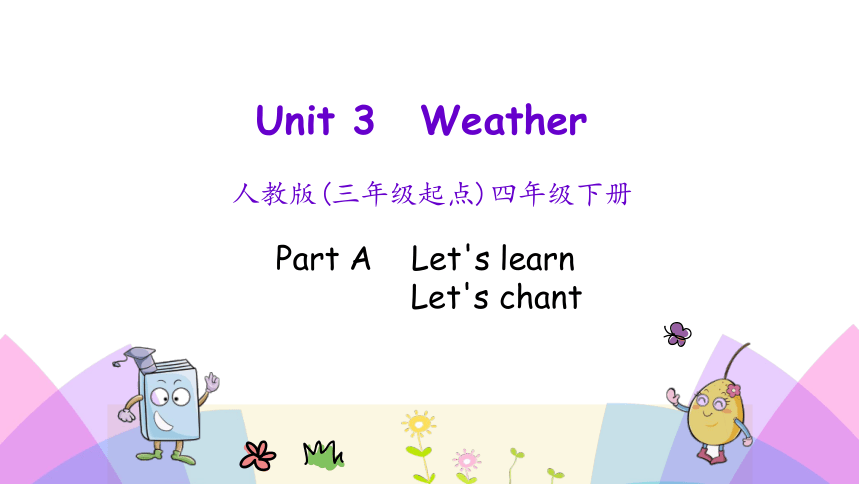 Unit 3 Weather

人教版(三年级起点)四年级下册

Part A Let's learn
Let's chant